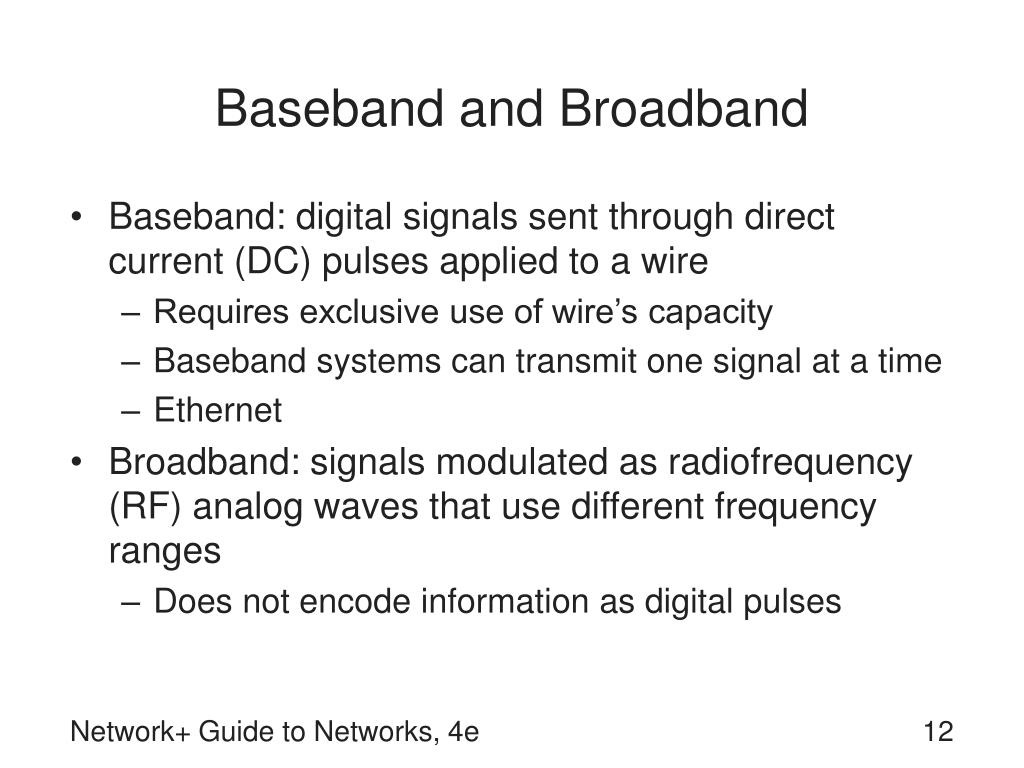 Baseband and Broadband

• Baseband: digital signals sent through direct current (DC) pulses applied to a wire
– Requires exclusive use of wire’s capacity
– Baseband systems can transmit one signal at a time
– Ethernet

• Broadband: signals modulated as radiofrequency (RF) analog waves that use different frequency ranges
– Does not encode information as digital pulses

Network+ Guide to Networks, 4e

12